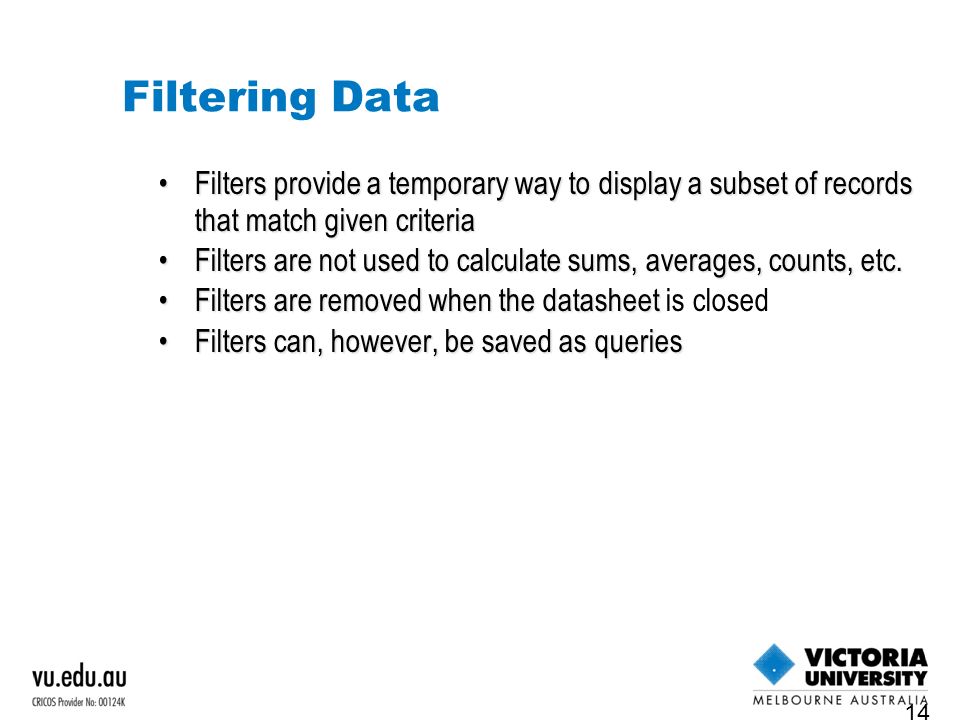 Filtering Data

• Filters provide a temporary way to display a subset of records that match given criteria
• Filters are not used to calculate sums, averages, counts, etc.
• Filters are removed when the datasheet is closed
• Filters can, however, be saved as queries

vu.edu.au
CRICOS Provider No: 00124K

VICTORIA UNIVERSITY
MELBOURNE AUSTRALIA

14